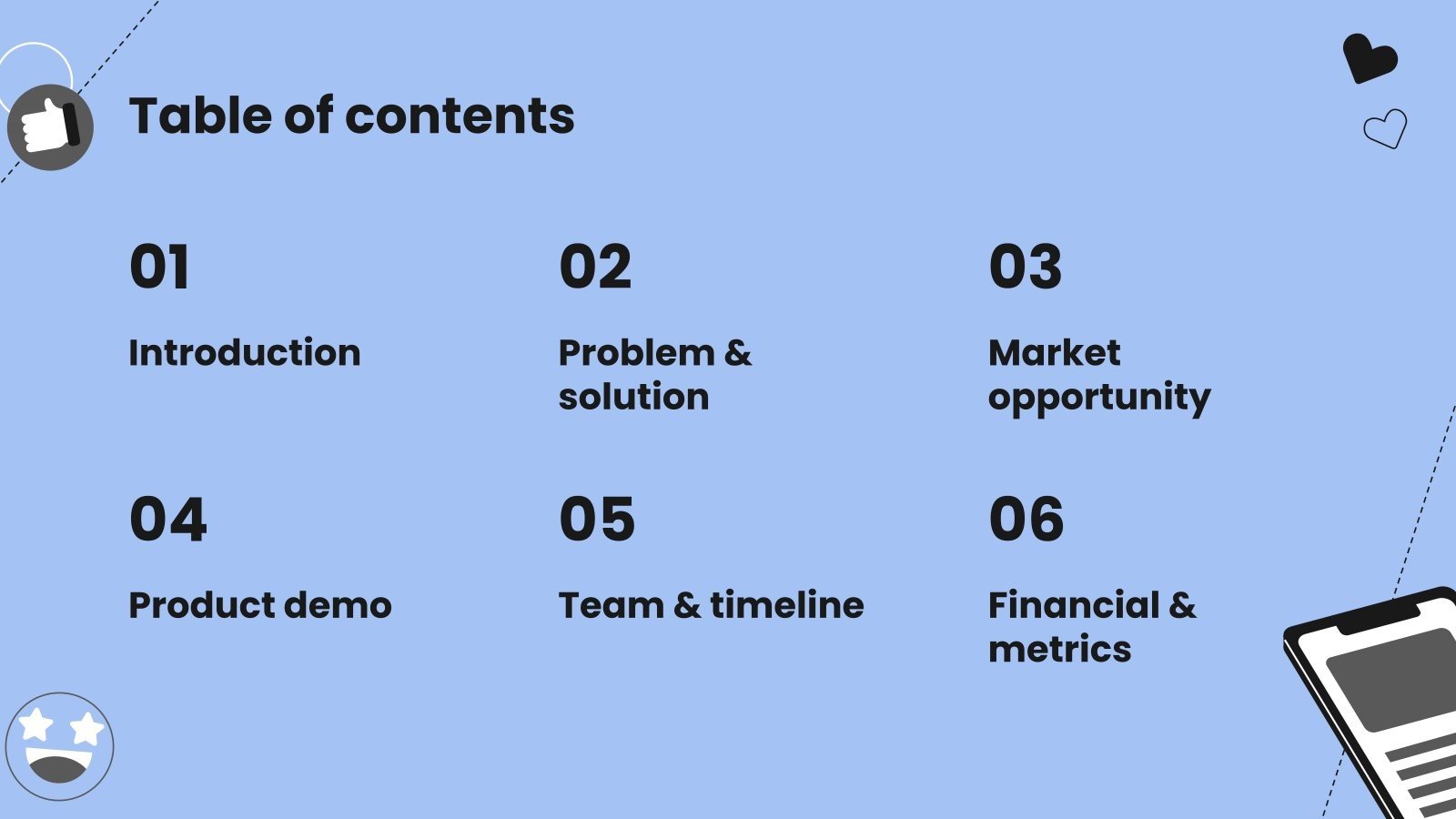 Table of contents

01

Introduction

02

Problem & solution

03

Market opportunity

04

Product demo

05

Team & timeline

06

Financial & metrics